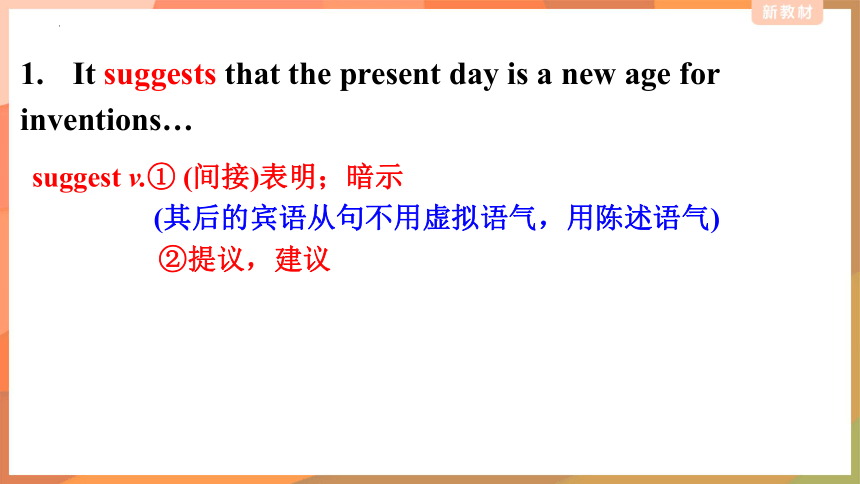 新教材

1. It suggests that the present day is a new age for inventions…

suggest v.① (间接)表明；暗示
(其后的宾语从句不用虚拟语气，用陈述语气)
②提议，建议